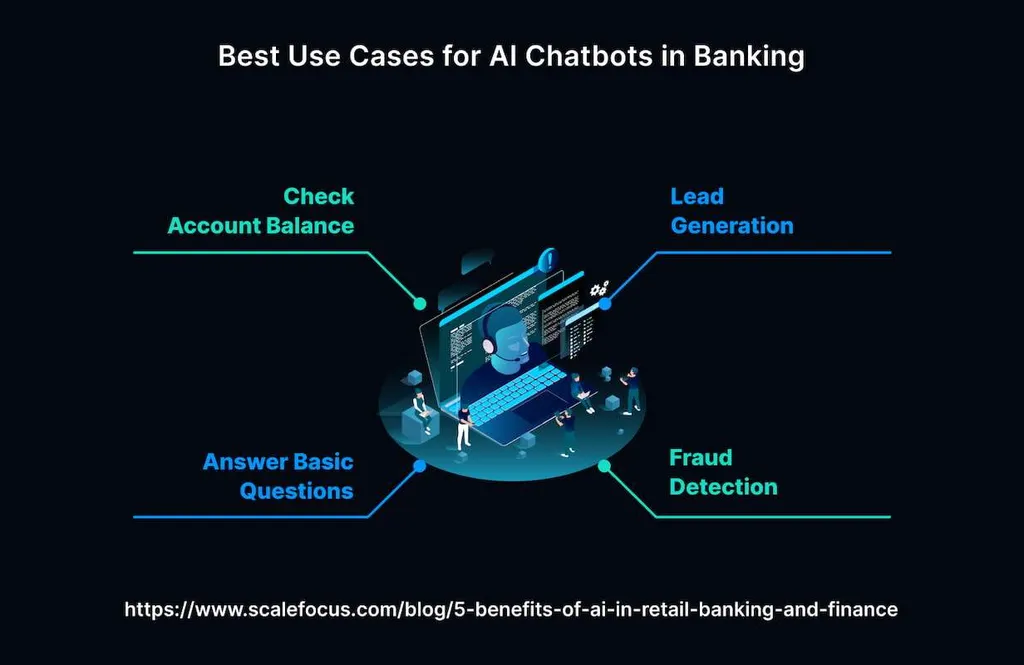 Best Use Cases for AI Chatbots in Banking

Check Account Balance

Lead Generation

Answer Basic Questions

Fraud Detection

https://www.scalefocus.com/blog/5-benefits-of-ai-in-retail-banking-and-finance